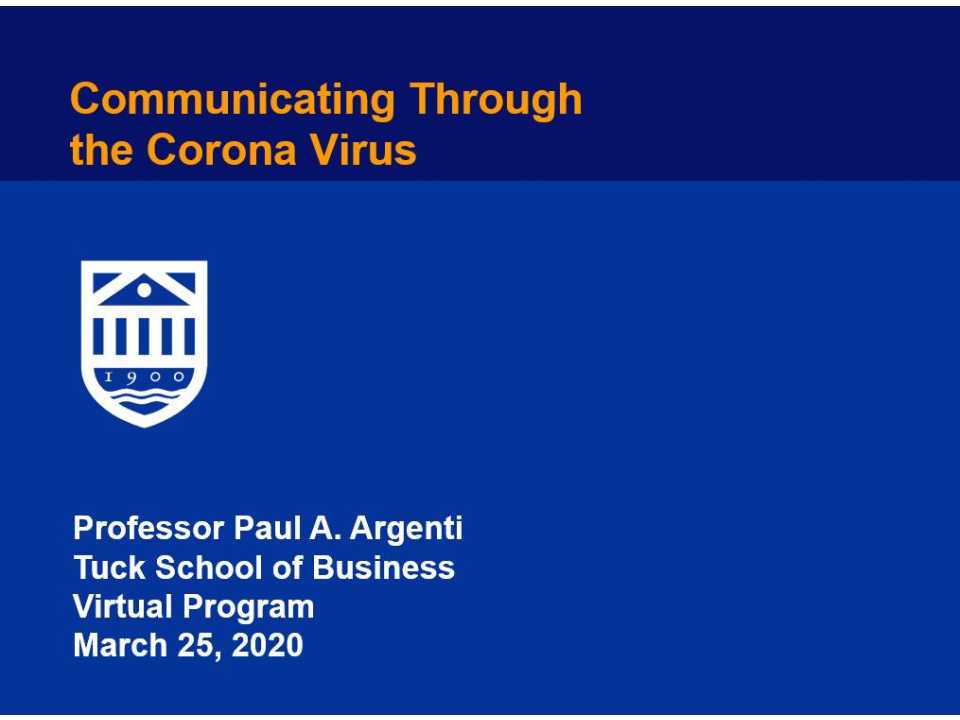 Communicating Through the Corona Virus

1900

Professor Paul A. Argenti
Tuck School of Business
Virtual Program
March 25, 2020